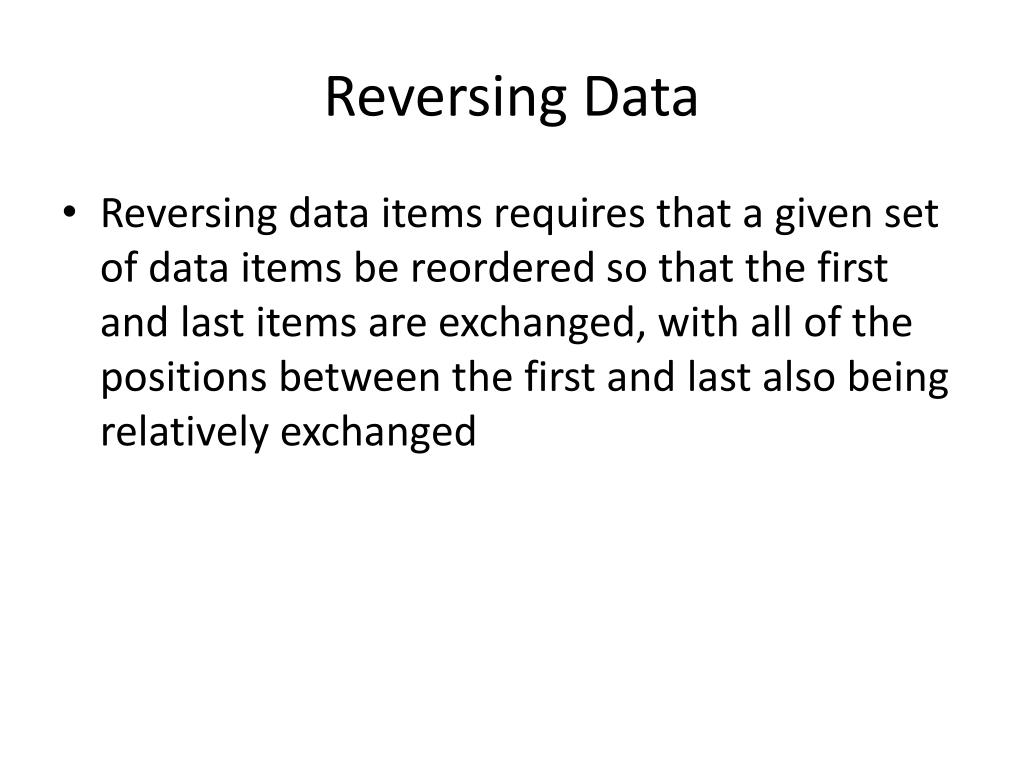 Reversing Data

• Reversing data items requires that a given set of data items be reordered so that the first and last items are exchanged, with all of the positions between the first and last also being relatively exchanged